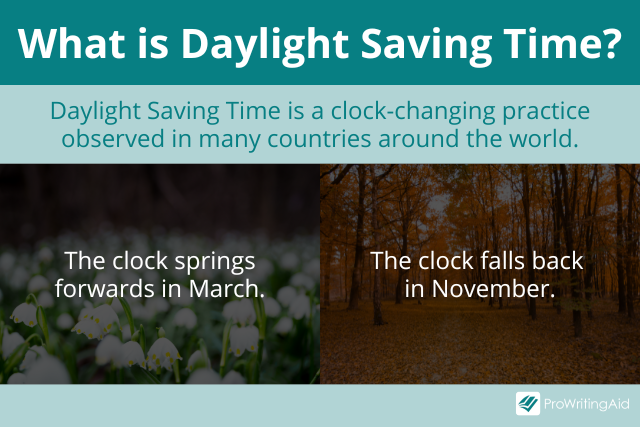 What is Daylight Saving Time?

Daylight Saving Time is a clock-changing practice observed in many countries around the world.

The clock springs forwards in March.

The clock falls back in November.

ProWritingAid